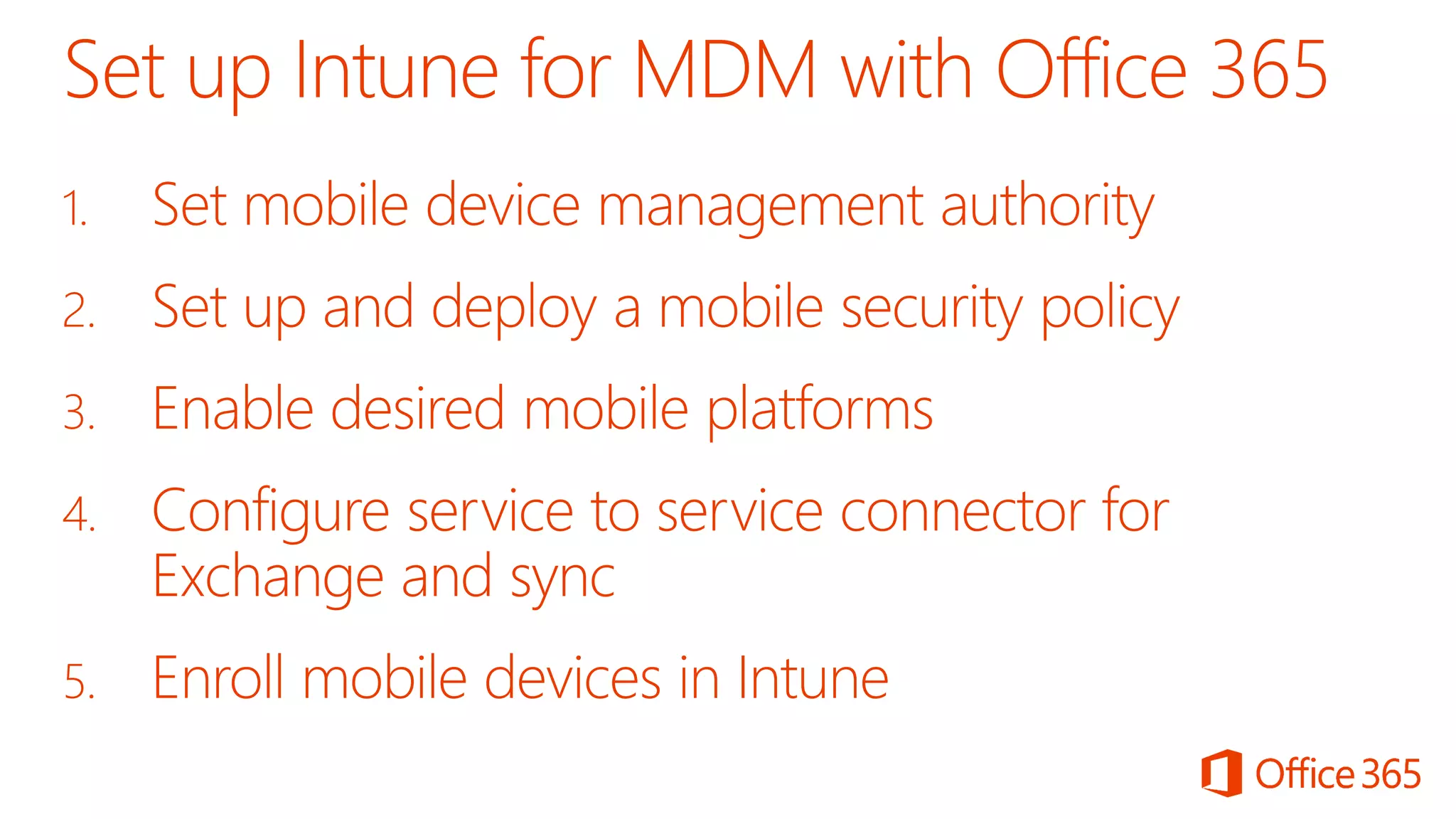 Set up Intune for MDM with Office 365

1. Set mobile device management authority
2. Set up and deploy a mobile security policy
3. Enable desired mobile platforms
4. Configure service to service connector for Exchange and sync
5. Enroll mobile devices in Intune

Office 365